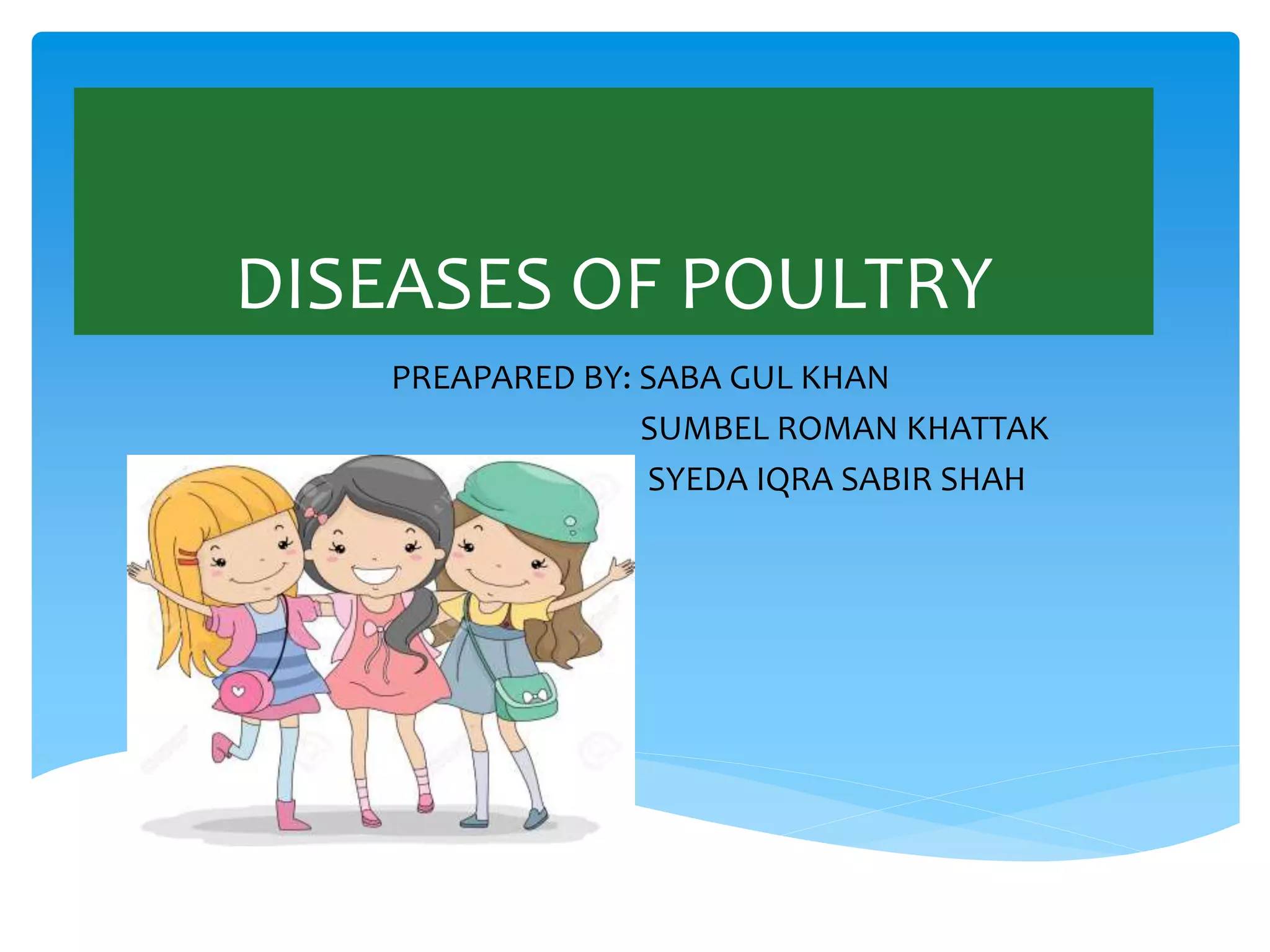 DISEASES OF POULTRY

PREAPARED BY: SABA GUL KHAN
SUMBEL ROMAN KHATTAK
SYEDA IQRA SABIR SHAH